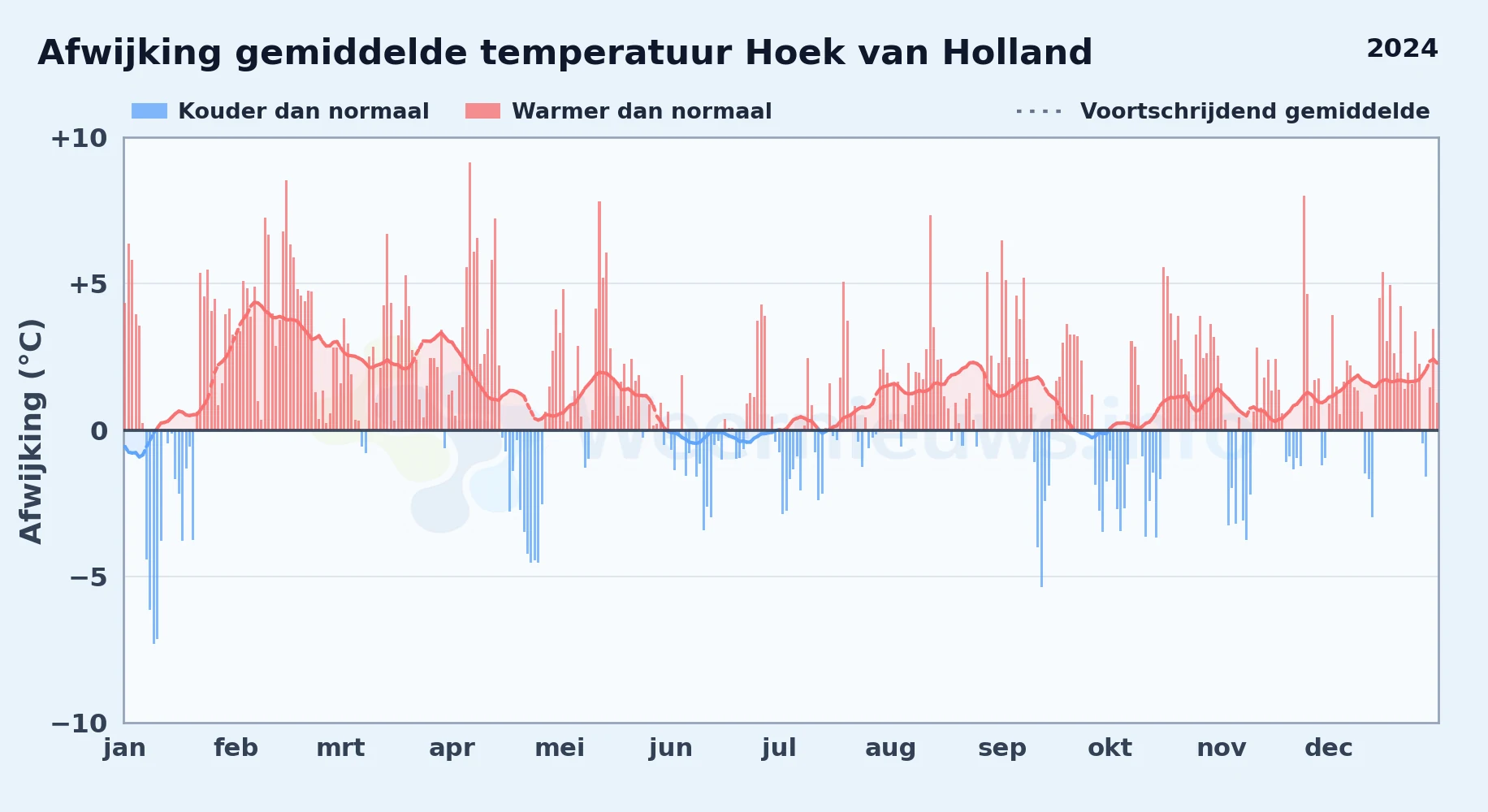 Afwijking gemiddelde temperatuur Hoek van Holland

2024

Kouder dan normaal
Warmer dan normaal
Voortschrijdend gemiddelde

Afwijking (°C)

+10
+5
0
−5
−10

jan
feb
mrt
apr
mei
jun
jul
aug
sep
okt
nov
dec

Weernieuws.info